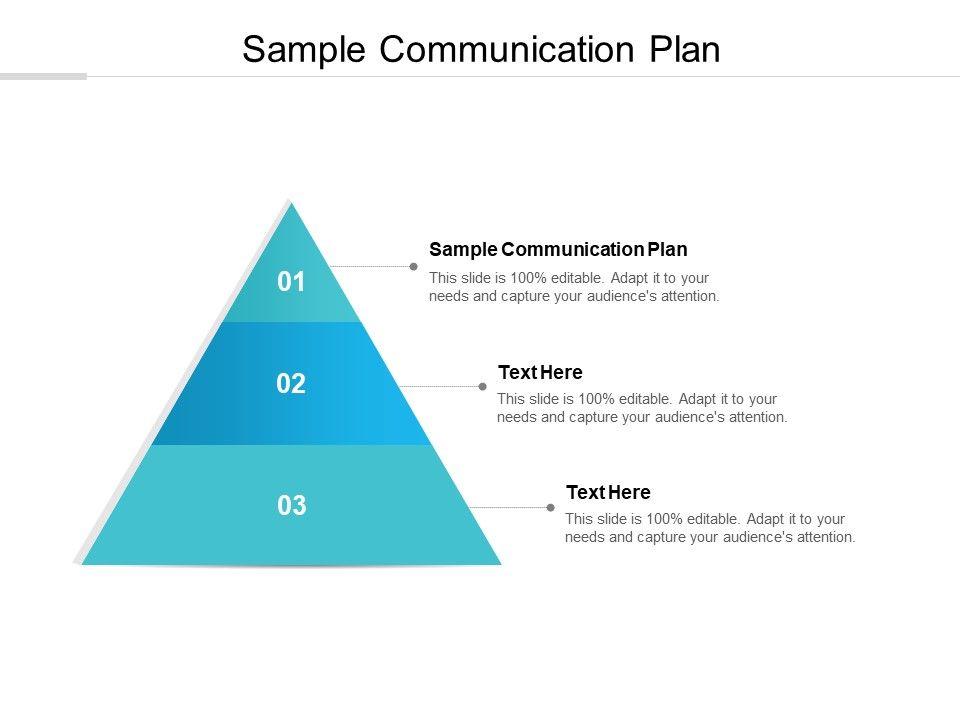 Sample Communication Plan

01

Sample Communication Plan
This slide is 100% editable. Adapt it to your needs and capture your audience's attention.

02

Text Here
This slide is 100% editable. Adapt it to your needs and capture your audience's attention.

03

Text Here
This slide is 100% editable. Adapt it to your needs and capture your audience's attention.